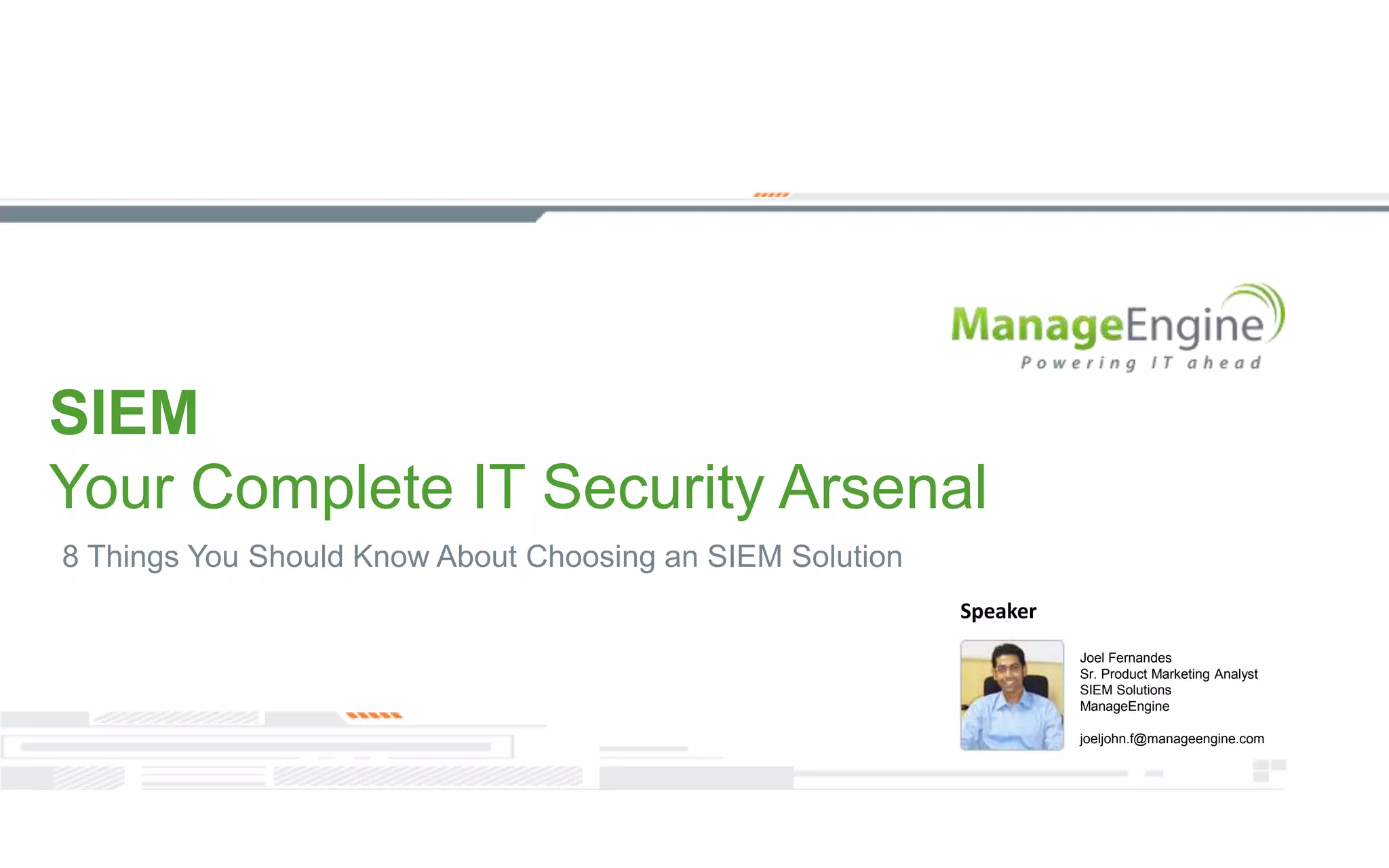 ManageEngine
Powering IT ahead

SIEM
Your Complete IT Security Arsenal

8 Things You Should Know About Choosing an SIEM Solution

Speaker

Joel Fernandes
Sr. Product Marketing Analyst
SIEM Solutions
ManageEngine

joeljohn.f@manageengine.com